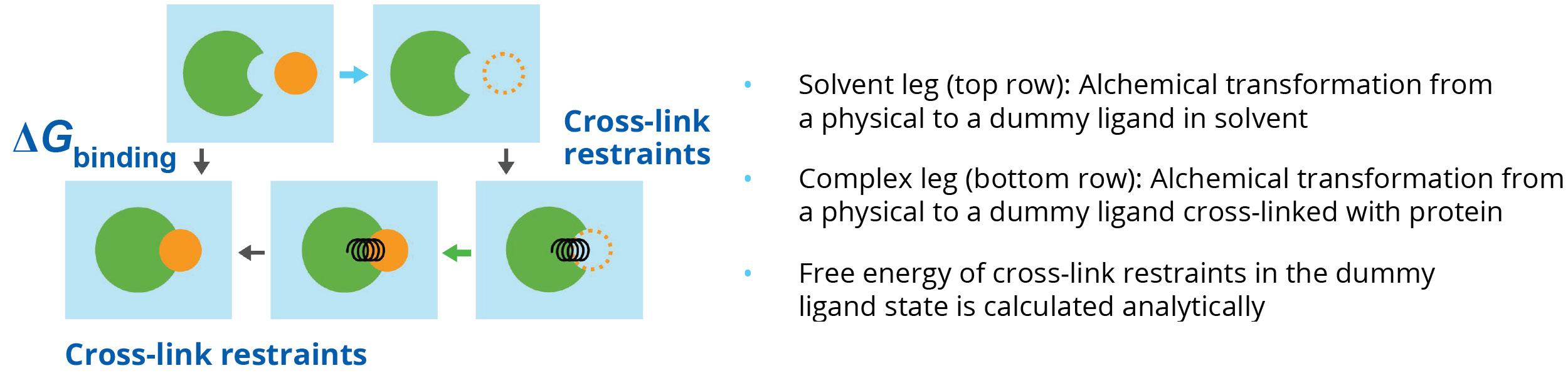 $\Delta G_{binding}$

Cross-link restraints

Cross-link restraints

• Solvent leg (top row): Alchemical transformation from a physical to a dummy ligand in solvent

• Complex leg (bottom row): Alchemical transformation from a physical to a dummy ligand cross-linked with protein

• Free energy of cross-link restraints in the dummy ligand state is calculated analytically